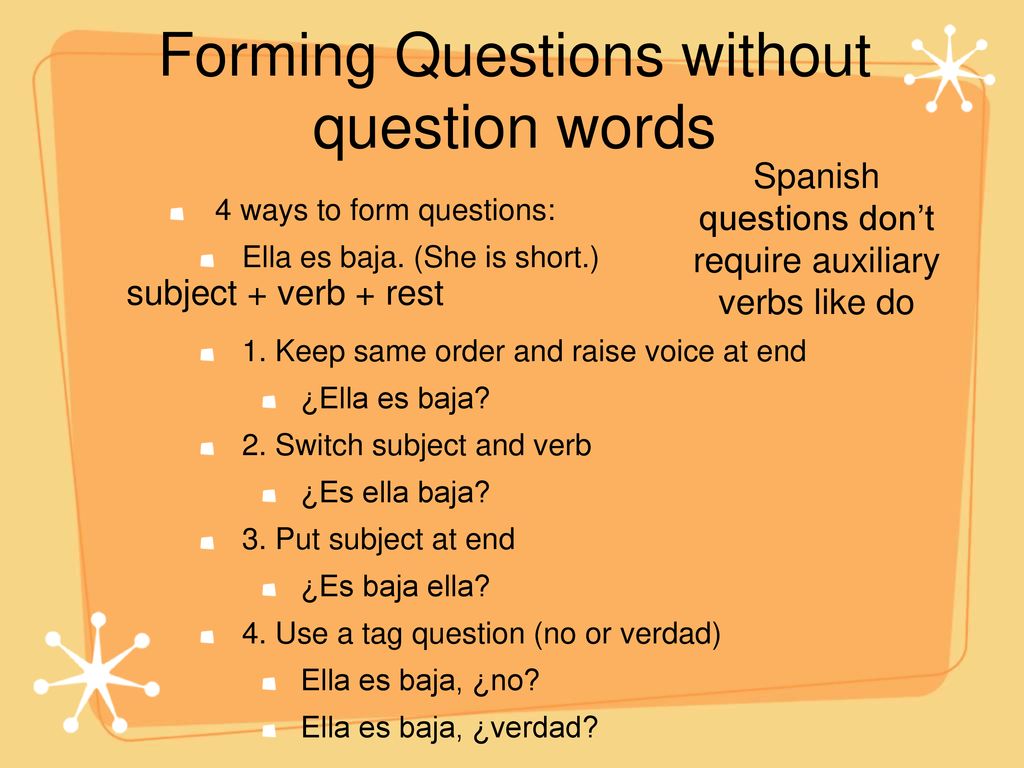 Forming Questions without question words

4 ways to form questions:

Ella es baja. (She is short.)

subject + verb + rest

Spanish questions don’t require auxiliary verbs like do

1. Keep same order and raise voice at end

¿Ella es baja?

2. Switch subject and verb

¿Es ella baja?

3. Put subject at end

¿Es baja ella?

4. Use a tag question (no or verdad)

Ella es baja, ¿no?

Ella es baja, ¿verdad?